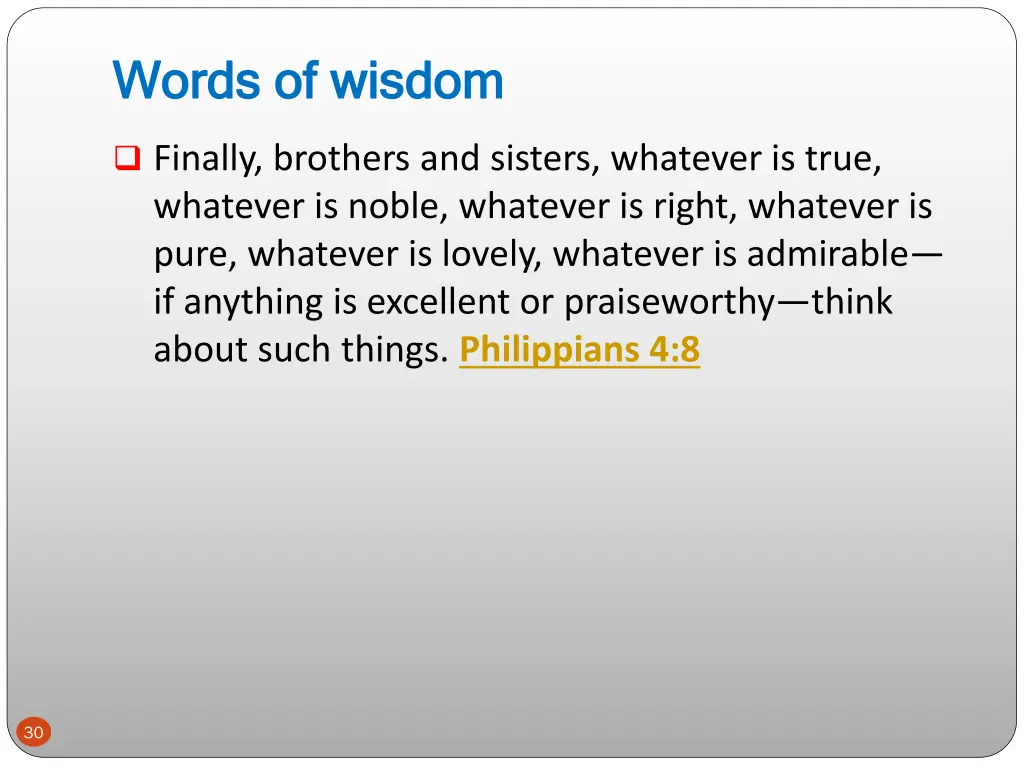 Words of wisdom

Finally, brothers and sisters, whatever is true, whatever is noble, whatever is right, whatever is pure, whatever is lovely, whatever is admirable—if anything is excellent or praiseworthy—think about such things. Philippians 4:8

30